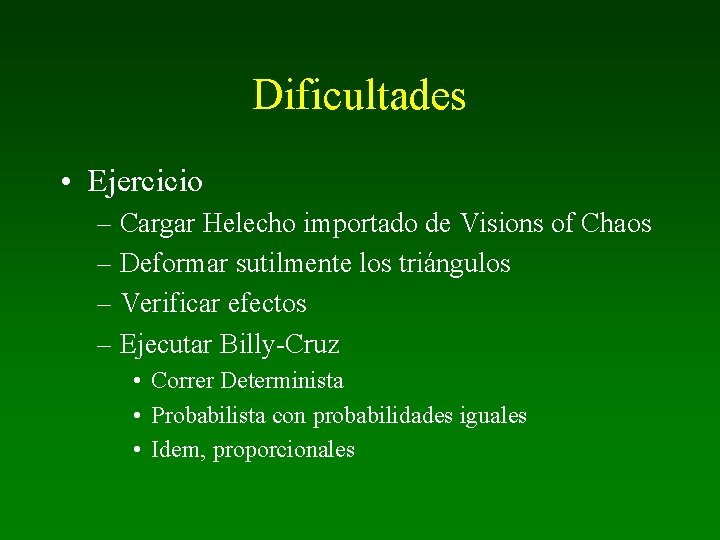 Dificultades

• Ejercicio
– Cargar Helecho importado de Visions of Chaos
– Deformar sutilmente los triángulos
– Verificar efectos
– Ejecutar Billy-Cruz
• Correr Determinista
• Probabilista con probabilidades iguales
• Idem, proporcionales